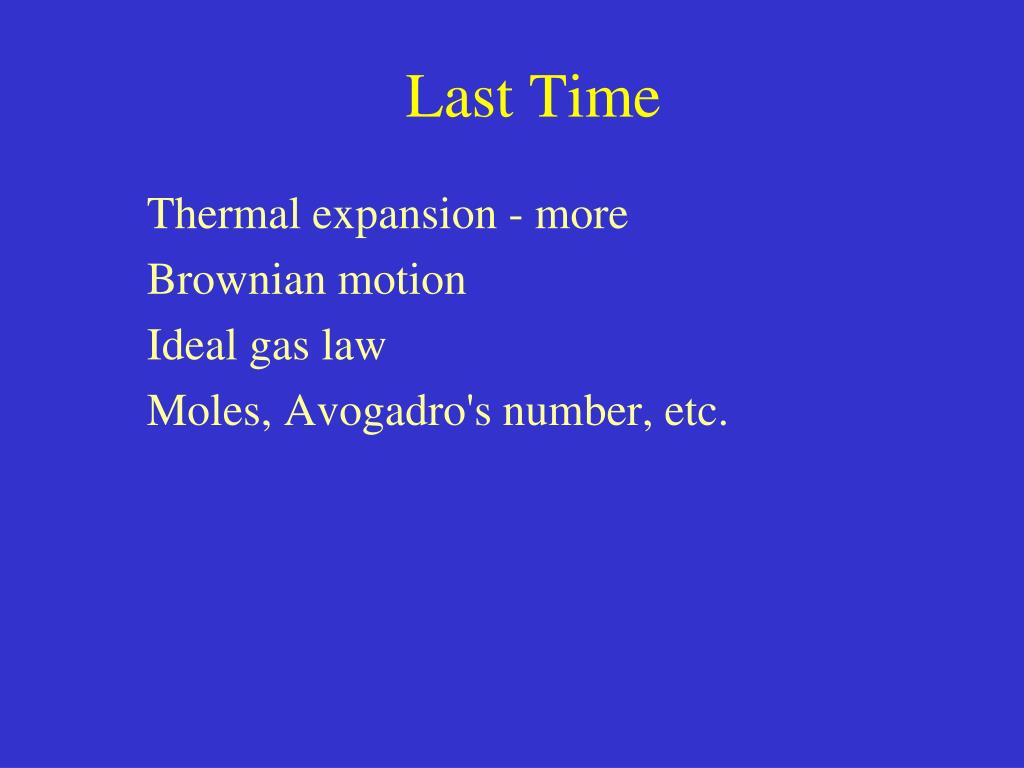 Last Time

Thermal expansion - more

Brownian motion

Ideal gas law

Moles, Avogadro's number, etc.